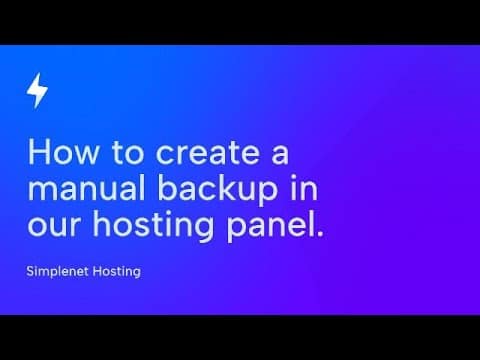 How to create a manual backup in our hosting panel.

Simplenet Hosting